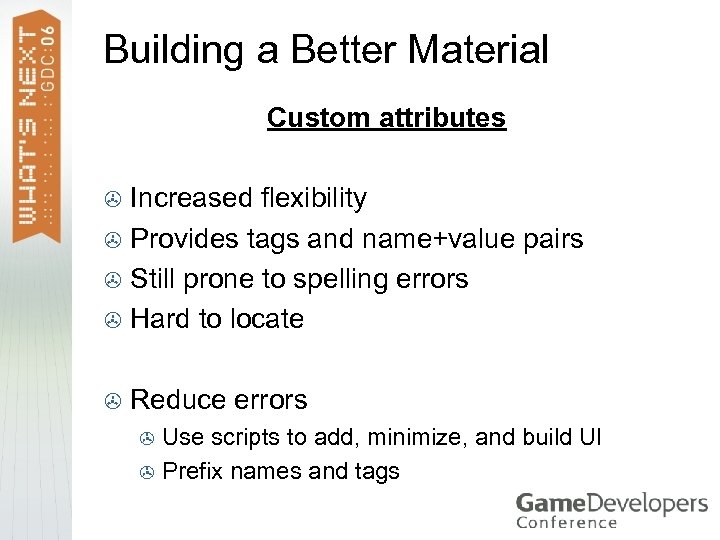 WHAT'S NEXT
GDC:06

Building a Better Material

Custom attributes

Increased flexibility

Provides tags and name+value pairs

Still prone to spelling errors

Hard to locate

Reduce errors

Use scripts to add, minimize, and build UI

Prefix names and tags

GameDevelopers
Conference